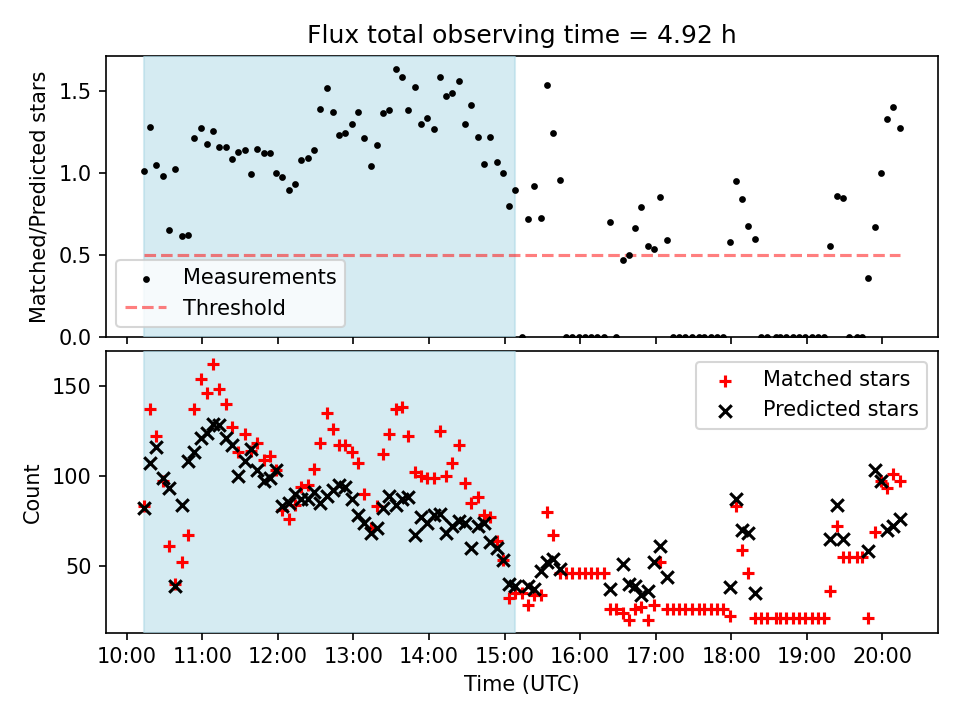 Flux total observing time = 4.92 h

Matched/Predicted stars

1.5
1.0
0.5
0.0

Measurements
Threshold

Count

150
100
50

Matched stars
Predicted stars

10:00 11:00 12:00 13:00 14:00 15:00 16:00 17:00 18:00 19:00 20:00

Time (UTC)